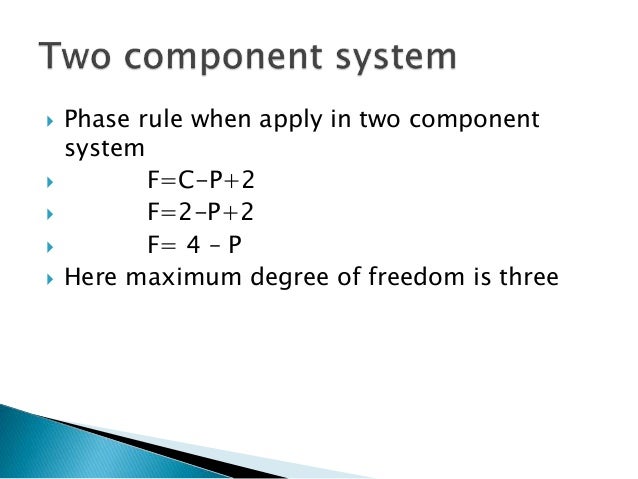 Two component system

Phase rule when apply in two component system

$F=C-P+2$

$F=2-P+2$

$F= 4 - P$

Here maximum degree of freedom is three